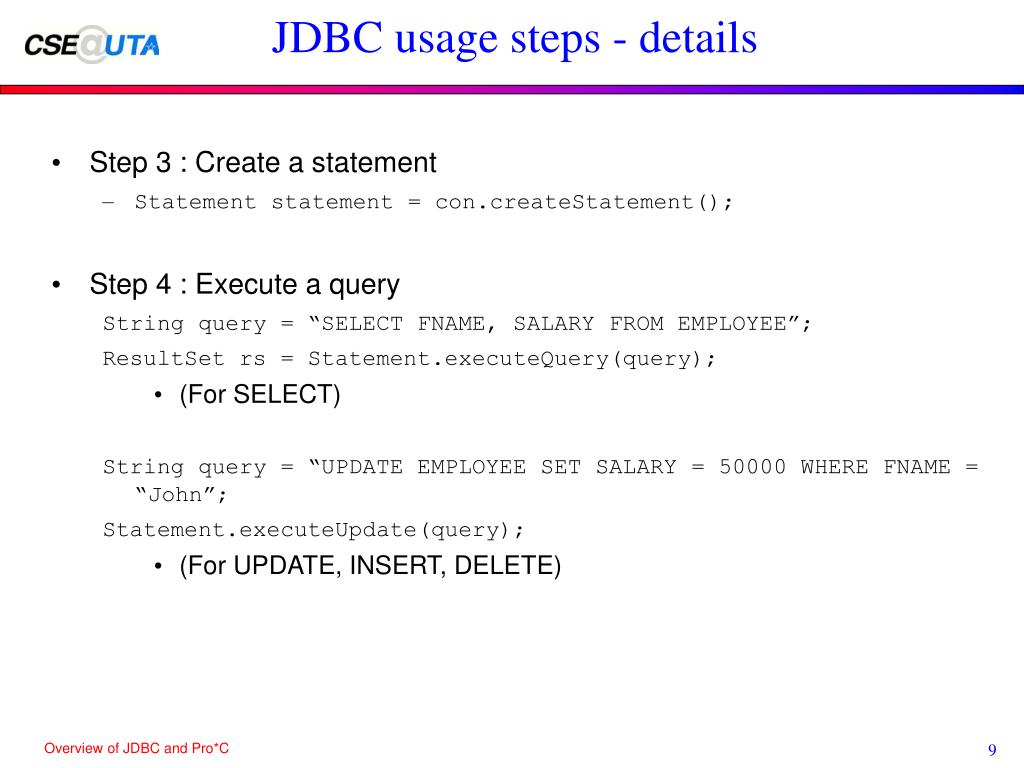 CSE@UTA

JDBC usage steps - details

• Step 3 : Create a statement
 – Statement statement = con.createStatement();

• Step 4 : Execute a query
 String query = “SELECT FNAME, SALARY FROM EMPLOYEE”;
 ResultSet rs = Statement.executeQuery(query);
 • (For SELECT)

 String query = “UPDATE EMPLOYEE SET SALARY = 50000 WHERE FNAME = “John”;
 Statement.executeUpdate(query);
 • (For UPDATE, INSERT, DELETE)

Overview of JDBC and Pro*C

9